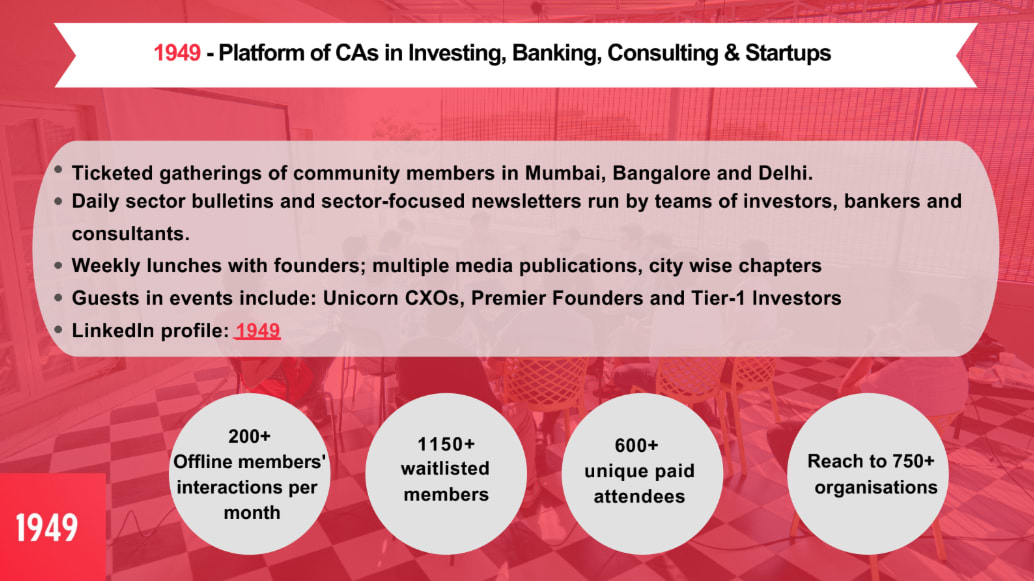 1949 - Platform of CAs in Investing, Banking, Consulting & Startups

- Ticketed gatherings of community members in Mumbai, Bangalore and Delhi.
- Daily sector bulletins and sector-focused newsletters run by teams of investors, bankers and consultants.
- Weekly lunches with founders; multiple media publications, city wise chapters
- Guests in events include: Unicorn CXOs, Premier Founders and Tier-1 Investors
- LinkedIn profile: 1949

200+
Offline members' interactions per month

1150+
waitlisted members

600+
unique paid attendees

Reach to 750+ organisations

1949